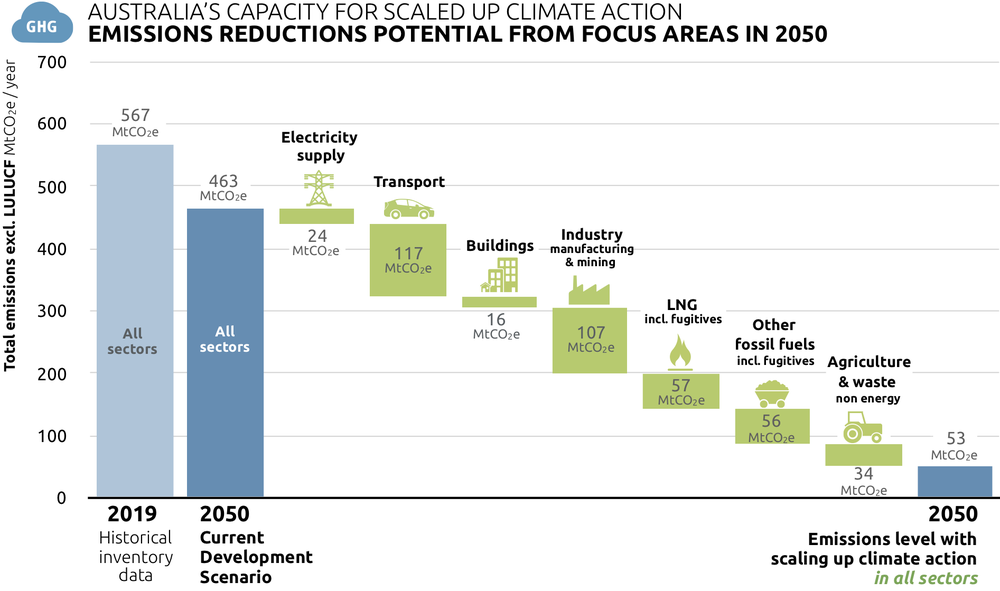 GHG

AUSTRALIA'S CAPACITY FOR SCALED UP CLIMATE ACTION
EMISSIONS REDUCTIONS POTENTIAL FROM FOCUS AREAS IN 2050

Total emissions excl. LULUCF $MtCO_2e$ / year

700
600
500
400
300
200
100
0

567 $MtCO_2e$
All sectors

463 $MtCO_2e$
All sectors

Electricity supply
24 $MtCO_2e$

Transport
117 $MtCO_2e$

Buildings
16 $MtCO_2e$

Industry
manufacturing & mining
107 $MtCO_2e$

LNG
incl. fugitives
57 $MtCO_2e$

Other fossil fuels
incl. fugitives
56 $MtCO_2e$

Agriculture & waste
non energy
34 $MtCO_2e$

53 $MtCO_2e$

2019
Historical inventory data

2050
Current Development Scenario

2050
Emissions level with scaling up climate action
in all sectors